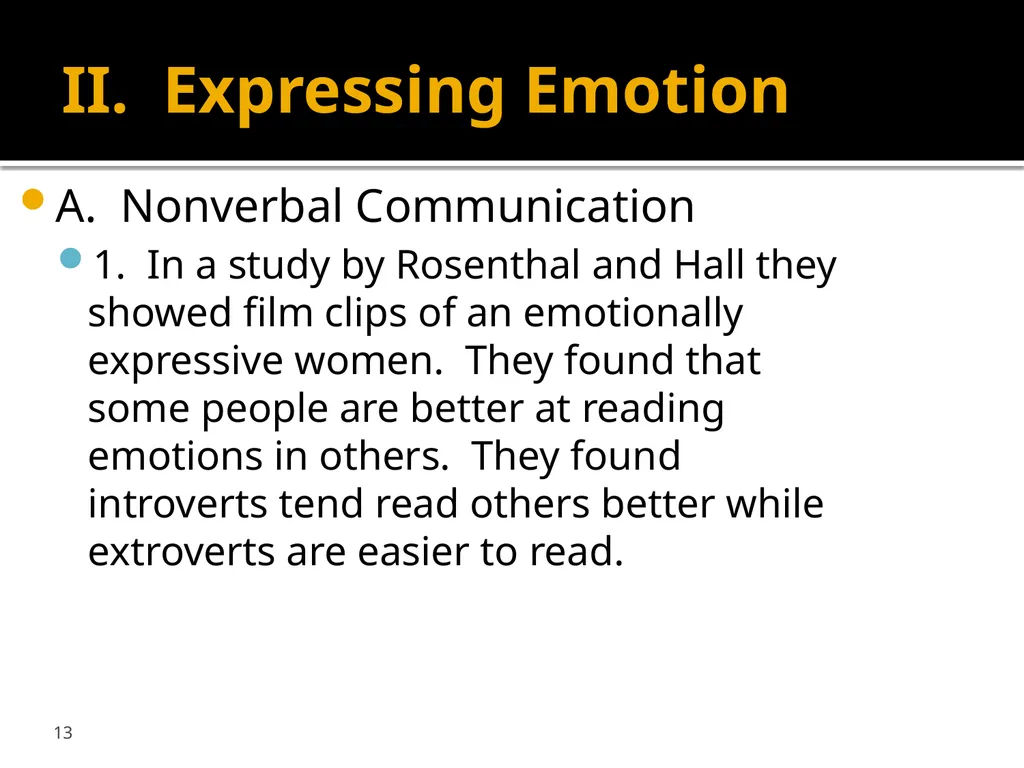 II. Expressing Emotion

A. Nonverbal Communication

1. In a study by Rosenthal and Hall they showed film clips of an emotionally expressive women. They found that some people are better at reading emotions in others. They found introverts tend read others better while extroverts are easier to read.

13